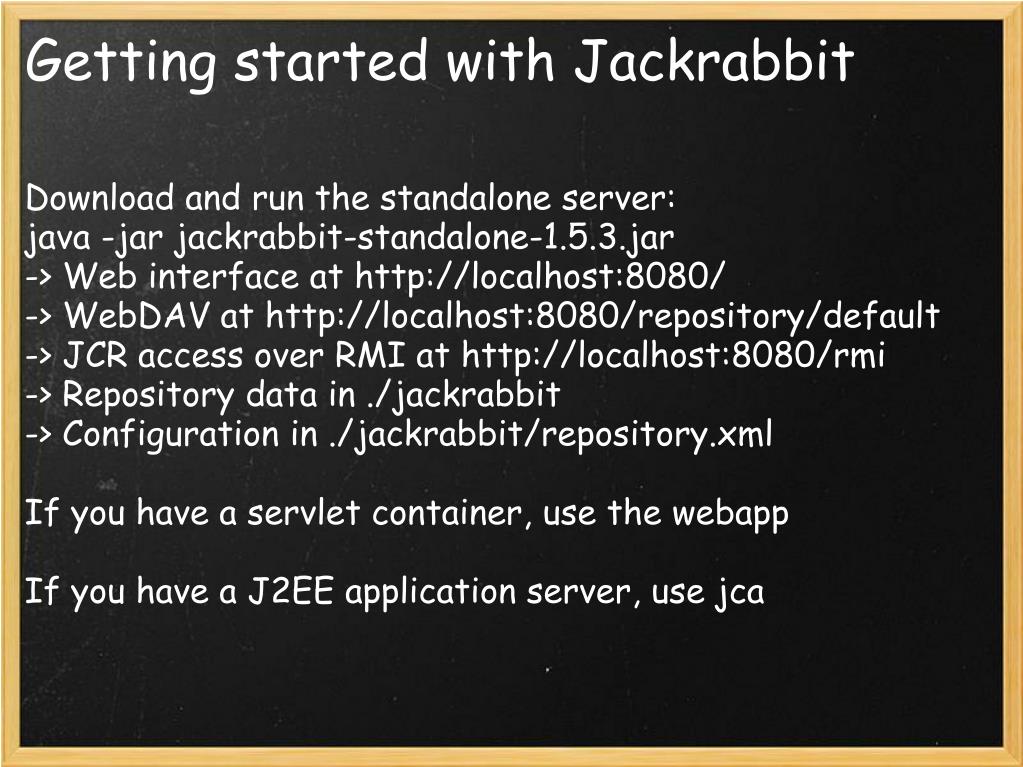 Getting started with Jackrabbit

Download and run the standalone server:
java -jar jackrabbit-standalone-1.5.3.jar
-> Web interface at http://localhost:8080/
-> WebDAV at http://localhost:8080/repository/default
-> JCR access over RMI at http://localhost:8080/rmi
-> Repository data in ./jackrabbit
-> Configuration in ./jackrabbit/repository.xml

If you have a servlet container, use the webapp

If you have a J2EE application server, use jca